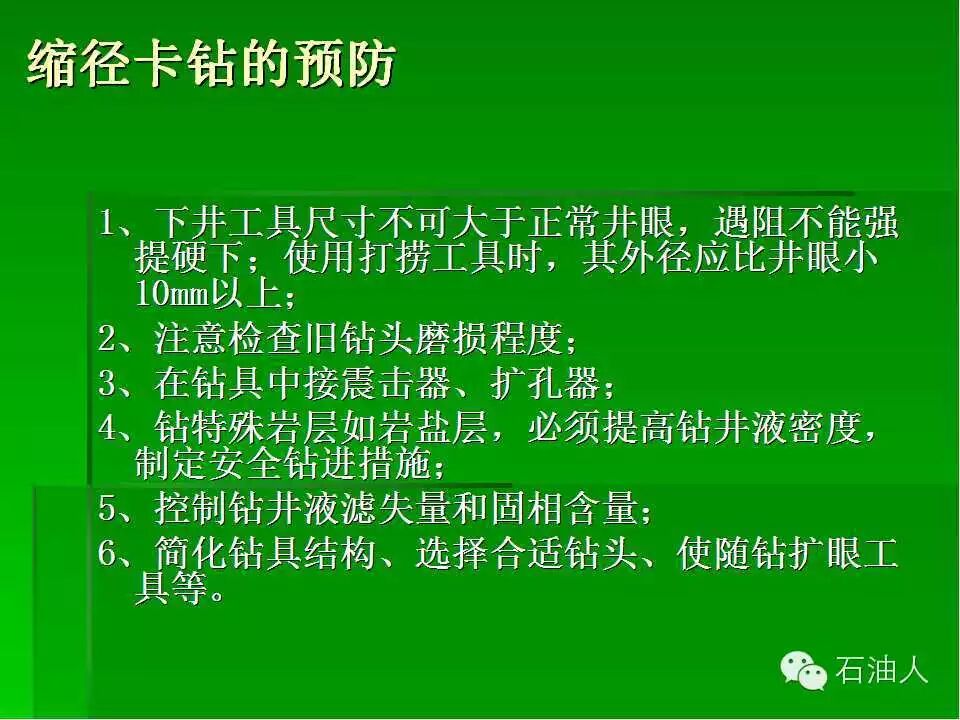 缩径卡钻的预防

1、下井工具尺寸不可大于正常井眼，遇阻不能强提硬下；使用打捞工具时，其外径应比井眼小10mm以上；

2、注意检查旧钻头磨损程度；

3、在钻具中接震击器、扩孔器；

4、钻特殊岩层如岩盐层，必须提高钻井液密度，制定安全钻进措施；

5、控制钻井液滤失量和固相含量；

6、简化钻具结构、选择合适钻头、使随钻扩眼工具等。

石油人